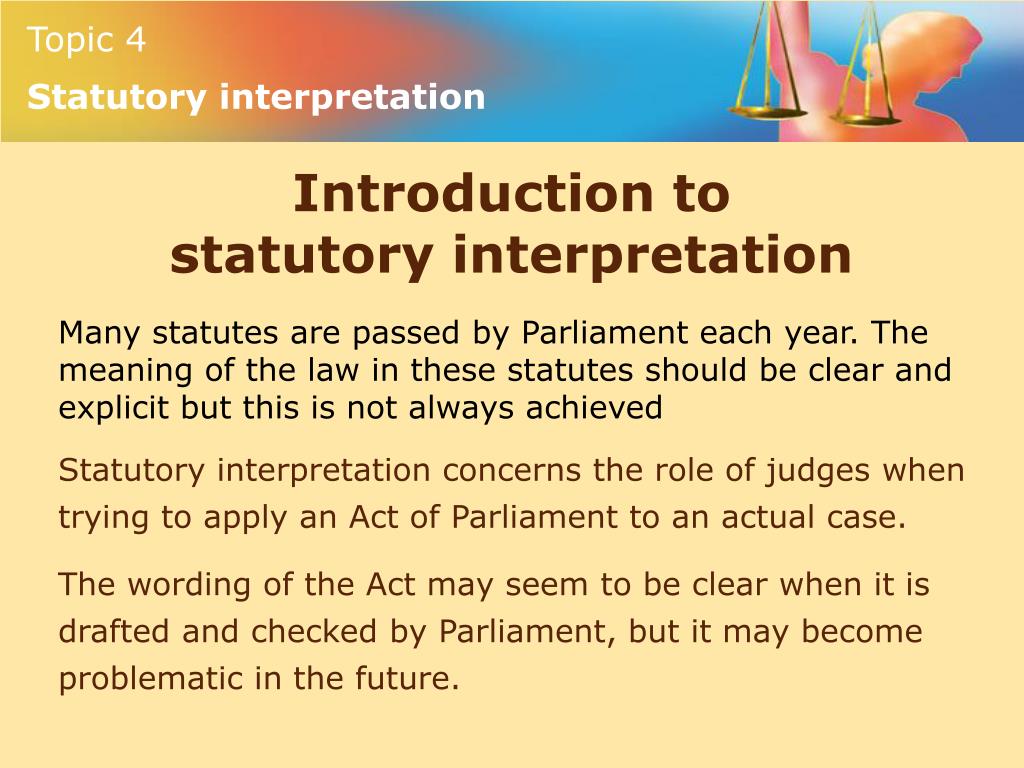 Topic 4
Statutory interpretation

Introduction to statutory interpretation

Many statutes are passed by Parliament each year. The meaning of the law in these statutes should be clear and explicit but this is not always achieved

Statutory interpretation concerns the role of judges when trying to apply an Act of Parliament to an actual case.

The wording of the Act may seem to be clear when it is drafted and checked by Parliament, but it may become problematic in the future.